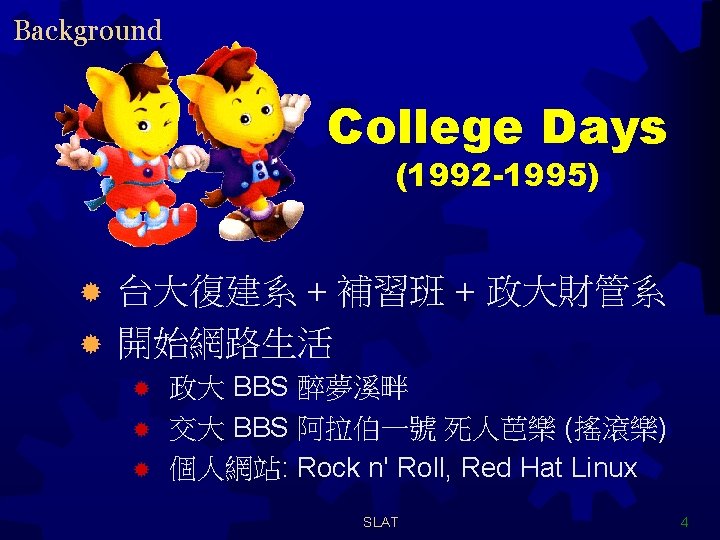 Background

College Days
(1992-1995)

台大復建系 + 補習班 + 政大財管系

開始網路生活

政大 BBS 醉夢溪畔

交大 BBS 阿拉伯一號 死人芭樂 (搖滾樂)

個人網站: Rock n' Roll, Red Hat Linux

SLAT

4